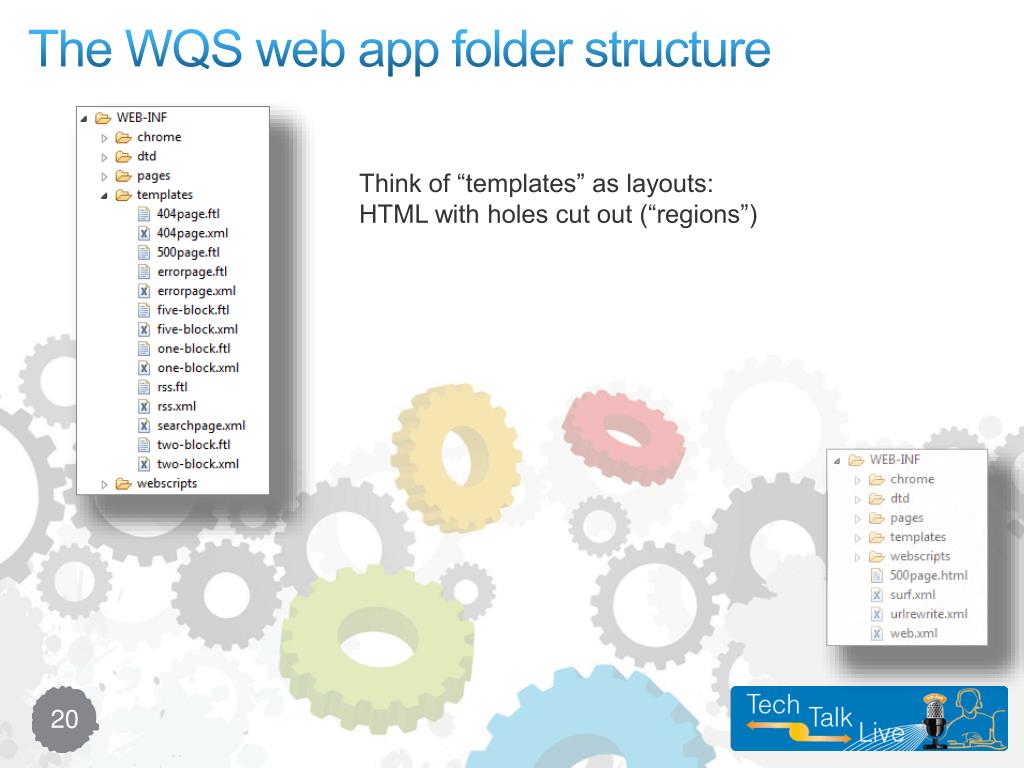 The WQS web app folder structure

WEB-INF
chrome
dtd
pages
templates
404page.ftl
404page.xml
500page.ftl
errorpage.ftl
errorpage.xml
five-block.ftl
five-block.xml
one-block.ftl
one-block.xml
rss.ftl
rss.xml
searchpage.xml
two-block.ftl
two-block.xml
webscripts

Think of “templates” as layouts: HTML with holes cut out (“regions”)

WEB-INF
chrome
dtd
pages
templates
webscripts
500page.html
surf.xml
urlrewrite.xml
web.xml

20

Tech Talk Live